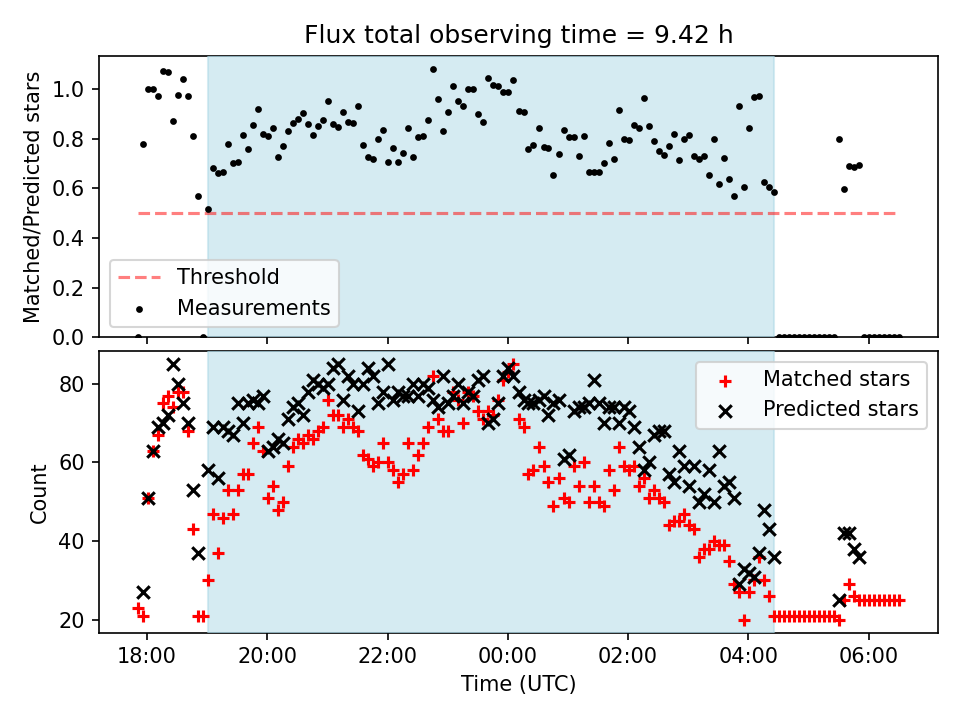 Flux total observing time = 9.42 h

Matched/Predicted stars

1.0
0.8
0.6
0.4
0.2
0.0

Threshold
Measurements

Count

80
60
40
20

Matched stars
Predicted stars

18:00
20:00
22:00
00:00
02:00
04:00
06:00

Time (UTC)